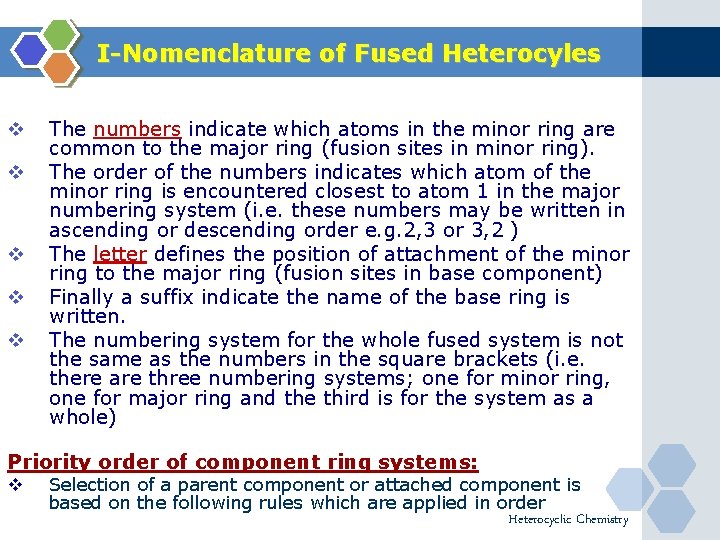 I-Nomenclature of Fused Heterocyles

❖ The numbers indicate which atoms in the minor ring are common to the major ring (fusion sites in minor ring).

❖ The order of the numbers indicates which atom of the minor ring is encountered closest to atom 1 in the major numbering system (i.e. these numbers may be written in ascending or descending order e.g.2,3 or 3,2 )

❖ The letter defines the position of attachment of the minor ring to the major ring (fusion sites in base component)

❖ Finally a suffix indicate the name of the base ring is written.

❖ The numbering system for the whole fused system is not the same as the numbers in the square brackets (i.e. there are three numbering systems; one for minor ring, one for major ring and the third is for the system as a whole)

Priority order of component ring systems:

❖ Selection of a parent component or attached component is based on the following rules which are applied in order

Heterocyclic Chemistry